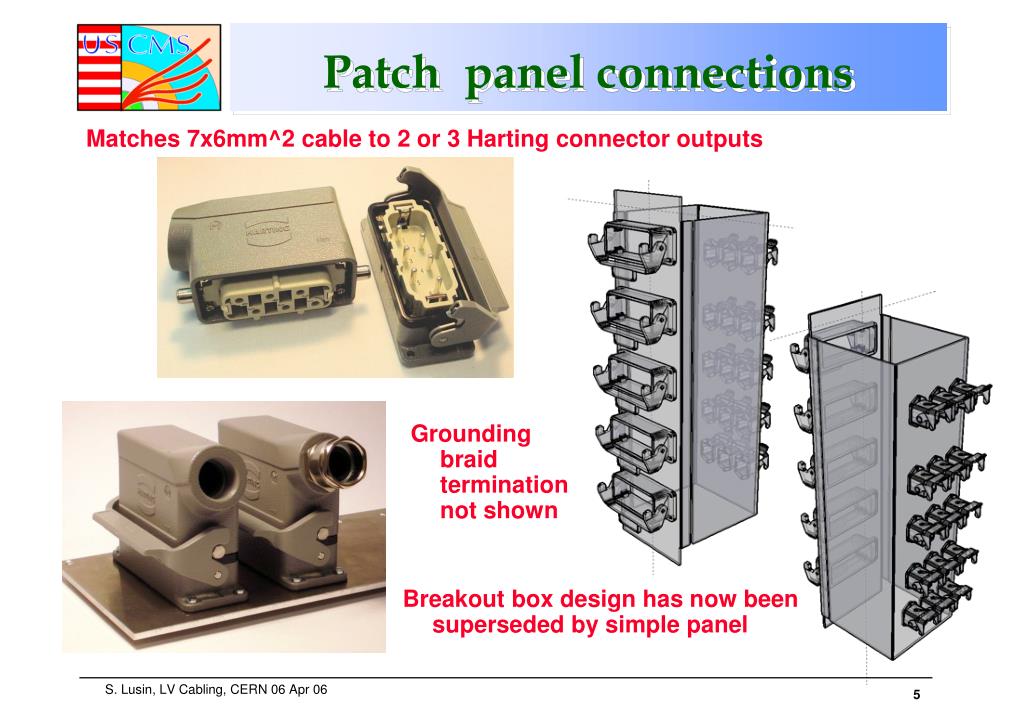 US CMS

Patch panel connections

Matches 7x6mm^2 cable to 2 or 3 Harting connector outputs

HARTING

Grounding braid termination not shown

Breakout box design has now been superseded by simple panel

S. Lusin, LV Cabling, CERN 06 Apr 06

5